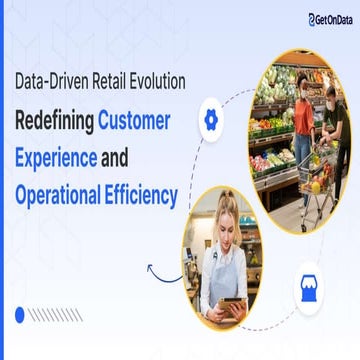 GetOnData

Data-Driven Retail Evolution

Redefining Customer Experience and Operational Efficiency